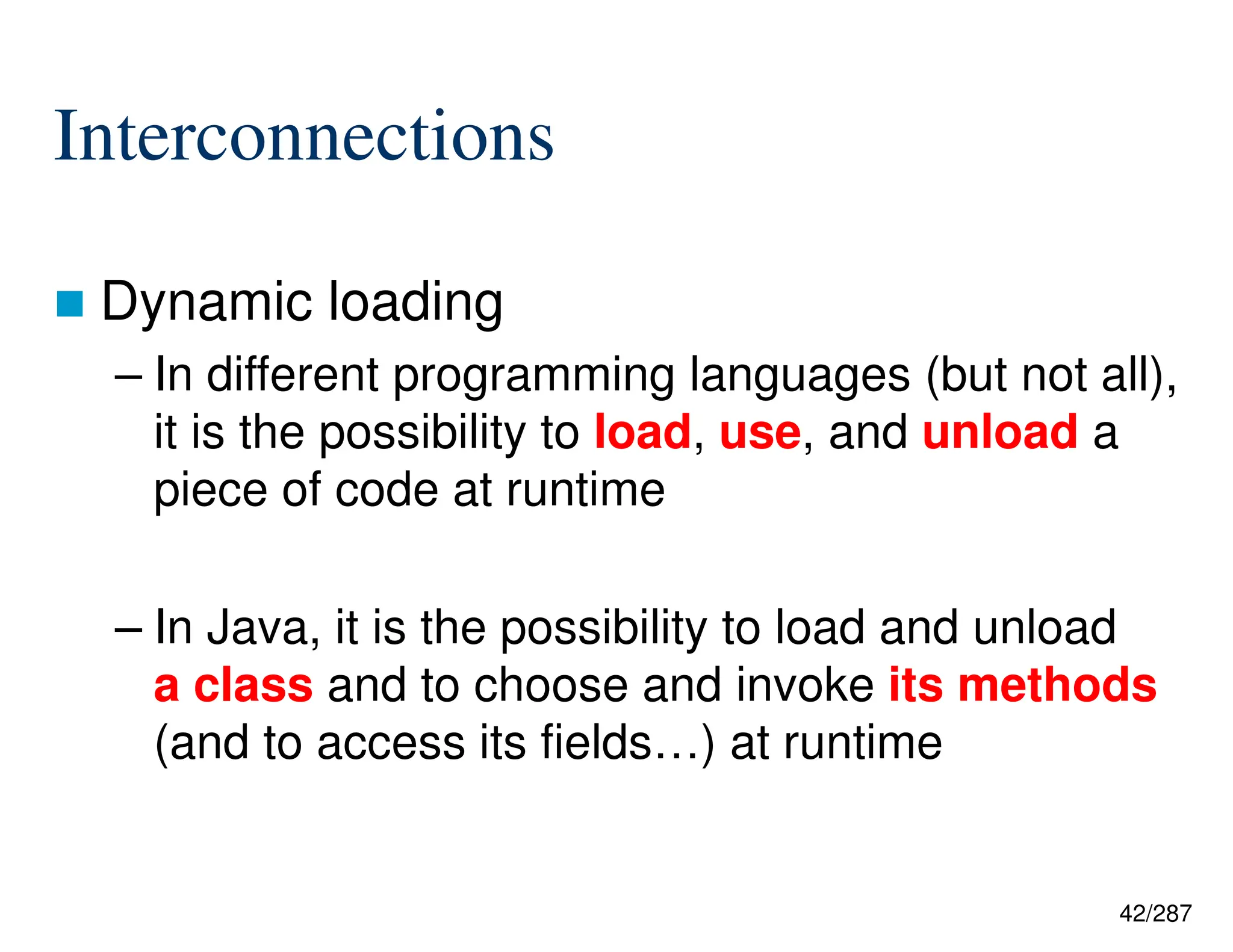 Interconnections

Dynamic loading

– In different programming languages (but not all), it is the possibility to load, use, and unload a piece of code at runtime

– In Java, it is the possibility to load and unload a class and to choose and invoke its methods (and to access its fields…) at runtime

42/287